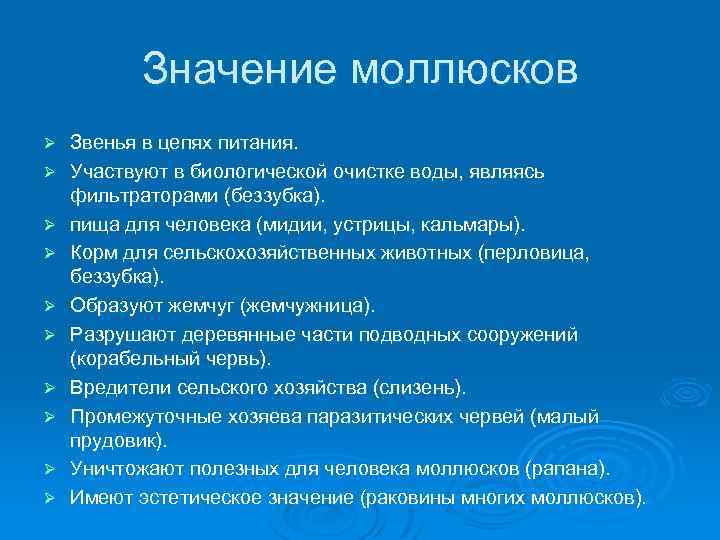 Значение моллюсков

➢ Звенья в цепях питания.
➢ Участвуют в биологической очистке воды, являясь фильтраторами (беззубка).
➢ пища для человека (мидии, устрицы, кальмары).
➢ Корм для сельскохозяйственных животных (перловица, беззубка).
➢ Образуют жемчуг (жемчужница).
➢ Разрушают деревянные части подводных сооружений (корабельный червь).
➢ Вредители сельского хозяйства (слизень).
➢ Промежуточные хозяева паразитических червей (малый прудовик).
➢ Уничтожают полезных для человека моллюсков (рапана).
➢ Имеют эстетическое значение (раковины многих моллюсков).